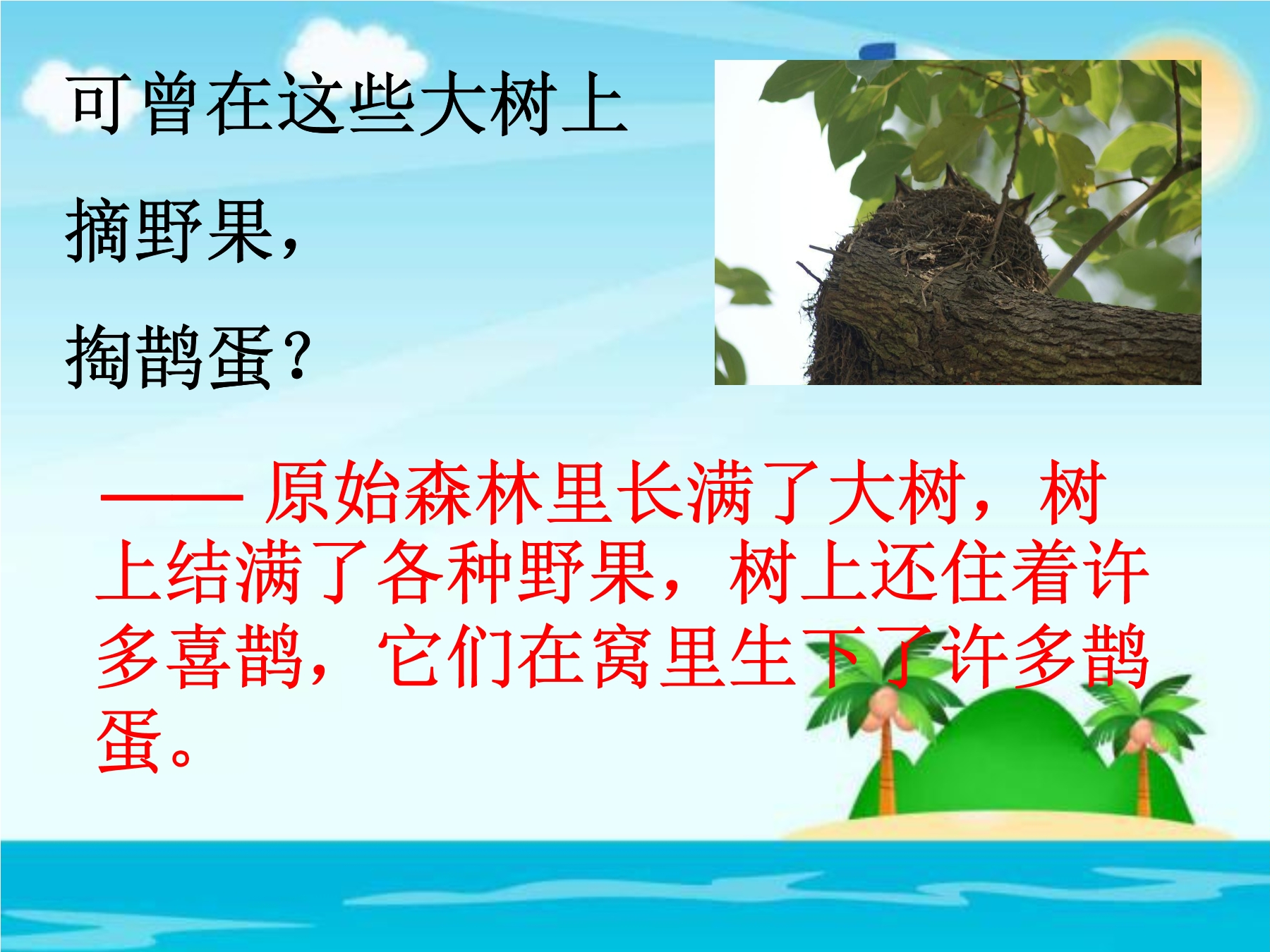 可曾在这些大树上

摘野果，

掏鹊蛋？

—— 原始森林里长满了大树，树上结满了各种野果，树上还住着许多喜鹊，它们在窝里生下了许多鹊蛋。